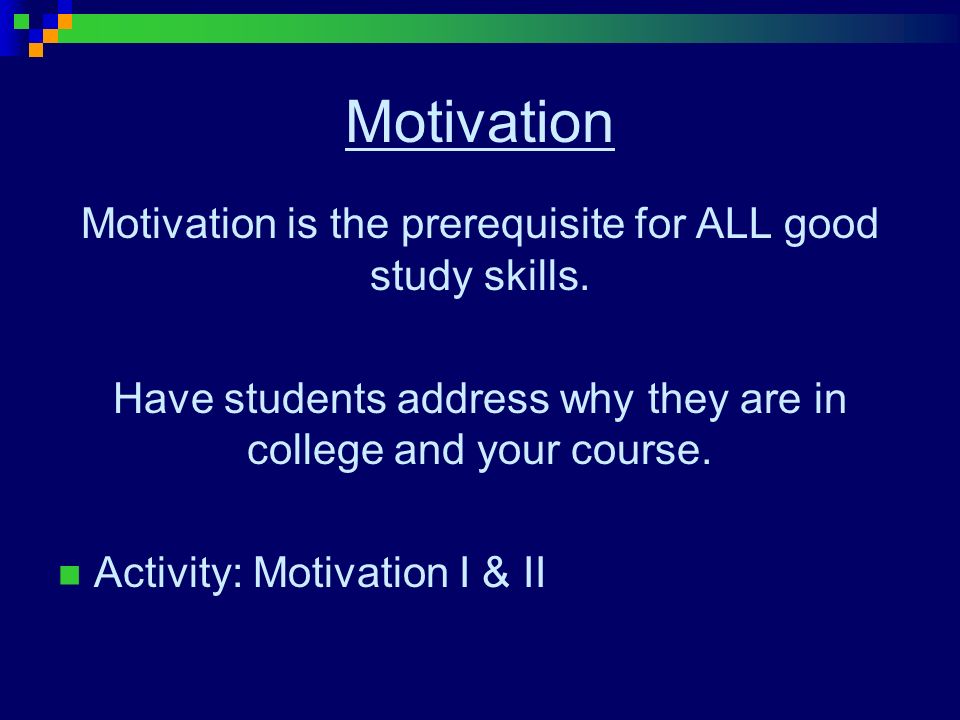 Motivation

Motivation is the prerequisite for ALL good study skills.

Have students address why they are in college and your course.

Activity: Motivation I & II